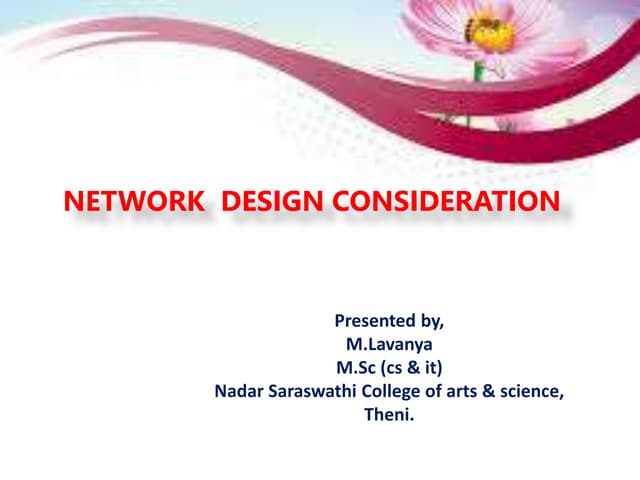 NETWORK DESIGN CONSIDERATION

Presented by,
M.Lavanya
M.Sc (cs & it)
Nadar Saraswathi College of arts & science,
Theni.